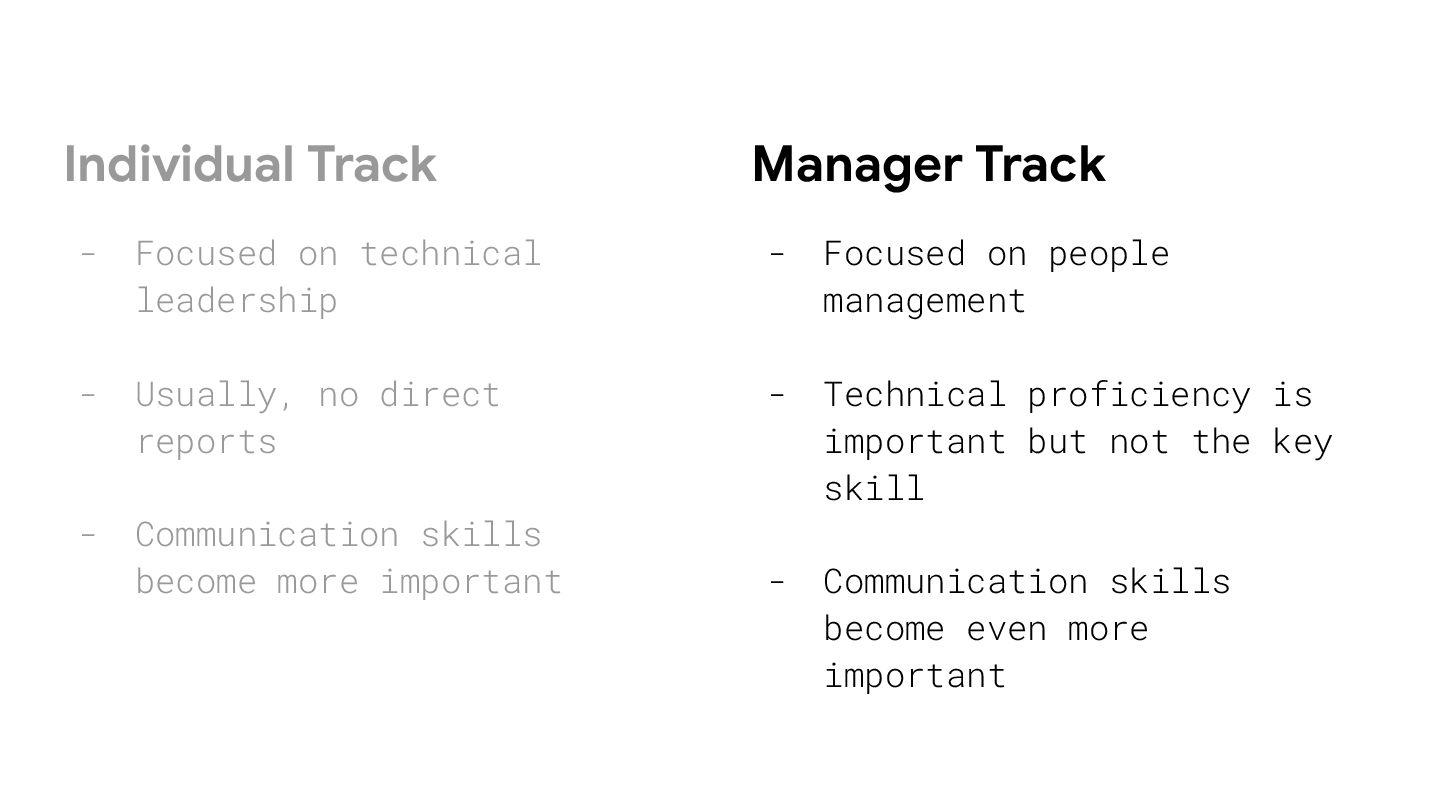 Individual Track

- Focused on technical leadership

- Usually, no direct reports

- Communication skills become more important

Manager Track

- Focused on people management

- Technical proficiency is important but not the key skill

- Communication skills become even more important